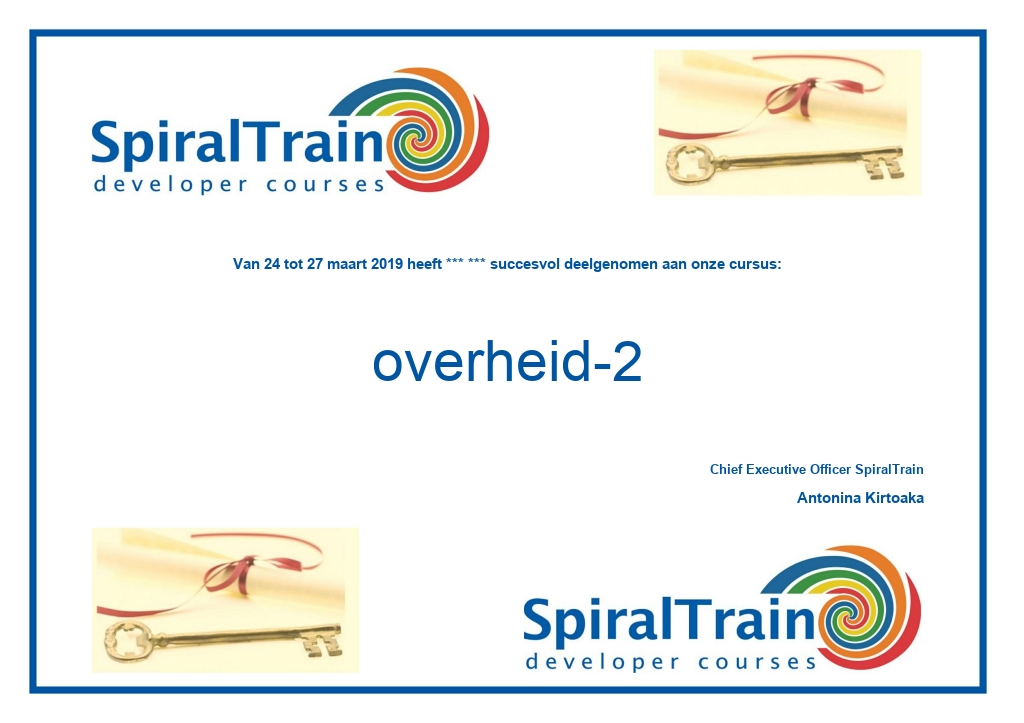 SpiralTrain
developer courses

Van 24 tot 27 maart 2019 heeft *** *** succesvol deelgenomen aan onze cursus:

overheid-2

Chief Executive Officer SpiralTrain

Antonina Kirtoaka

SpiralTrain
developer courses